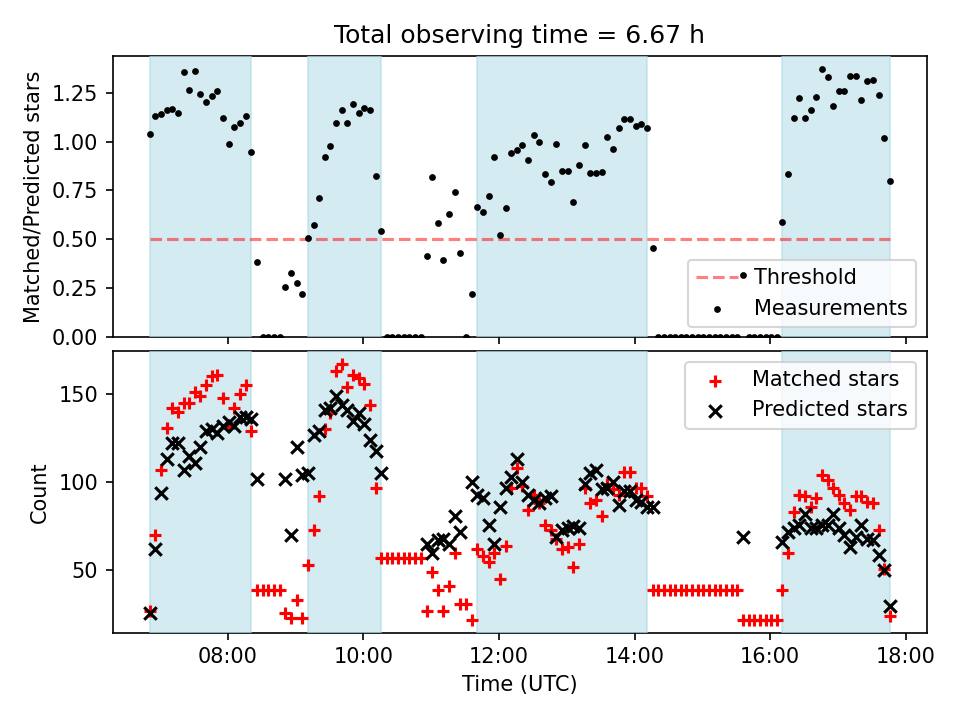 Total observing time = 6.67 h

Matched/Predicted stars

1.25
1.00
0.75
0.50
0.25
0.00

Threshold
Measurements

Count

150
100
50

Matched stars
Predicted stars

08:00
10:00
12:00
14:00
16:00
18:00

Time (UTC)